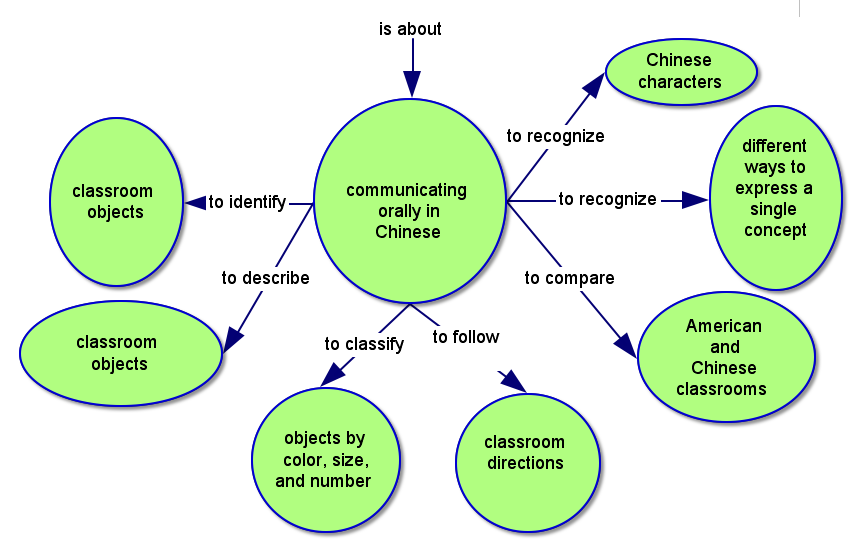 is about

communicating orally in Chinese

to identify

classroom objects

to describe

classroom objects

to classify

objects by color, size, and number

to follow

classroom directions

to recognize

Chinese characters

to recognize

different ways to express a single concept

to compare

American and Chinese classrooms